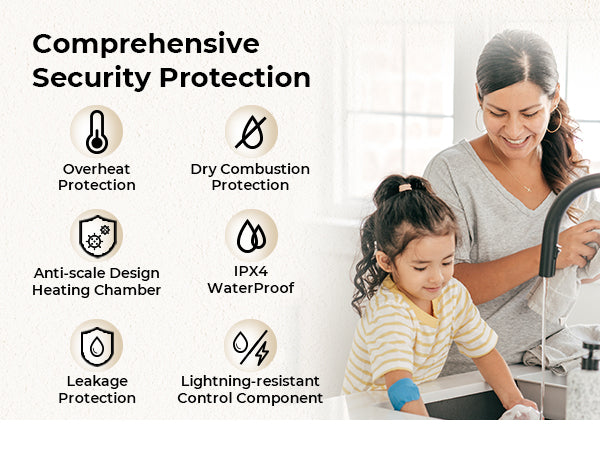 Comprehensive Security Protection

Overheat Protection

Dry Combustion Protection

Anti-scale Design Heating Chamber

IPX4 WaterProof

Leakage Protection

Lightning-resistant Control Component